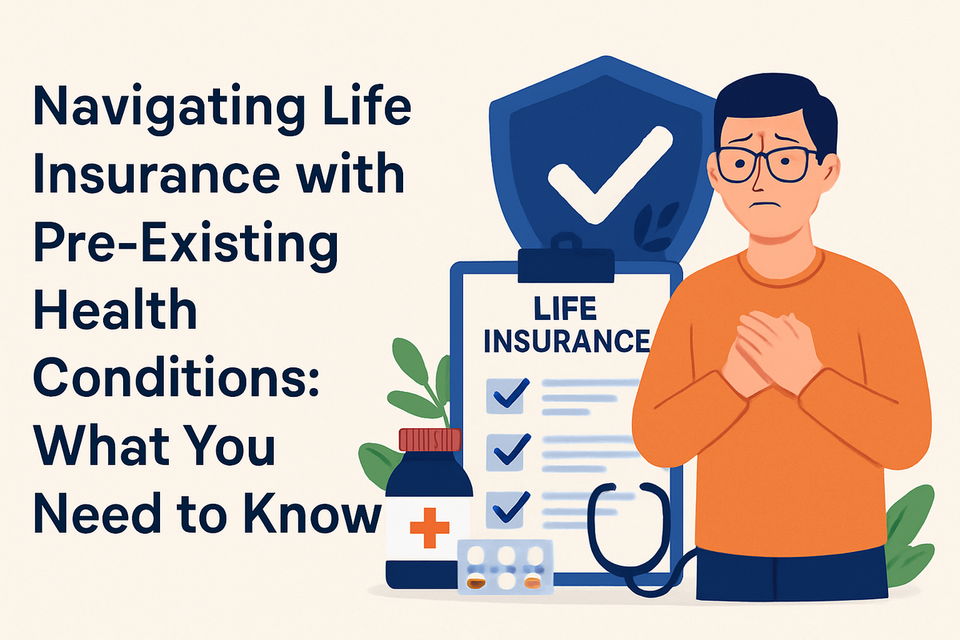 Navigating Life Insurance with Pre-Existing Health Conditions: What You Need to Know

LIFE INSURANCE